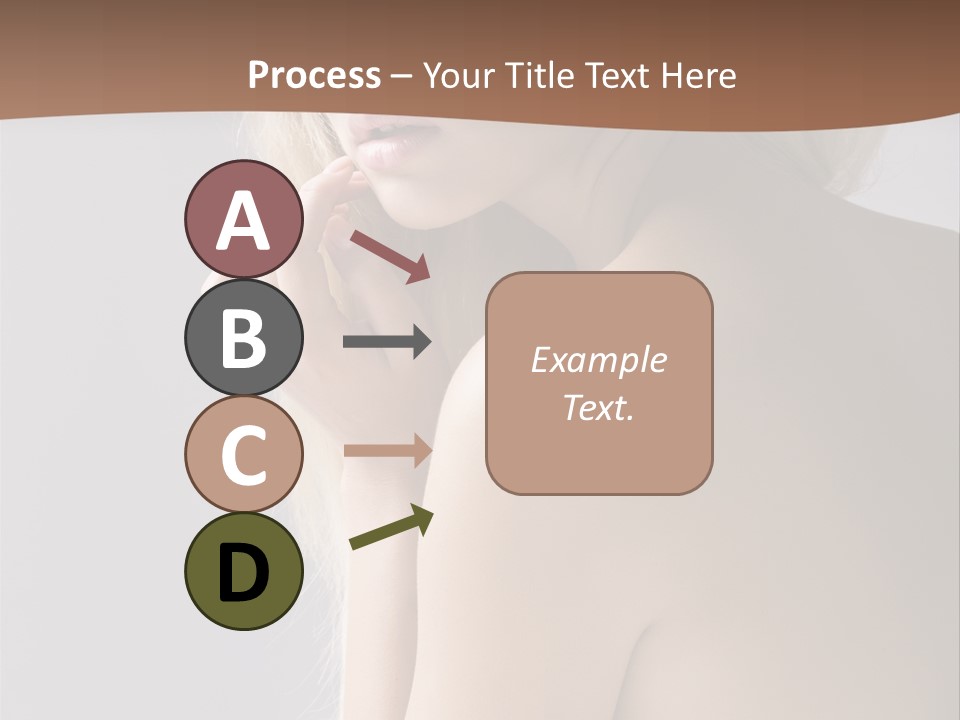 Process – Your Title Text Here

A

B

C

D

Example Text.